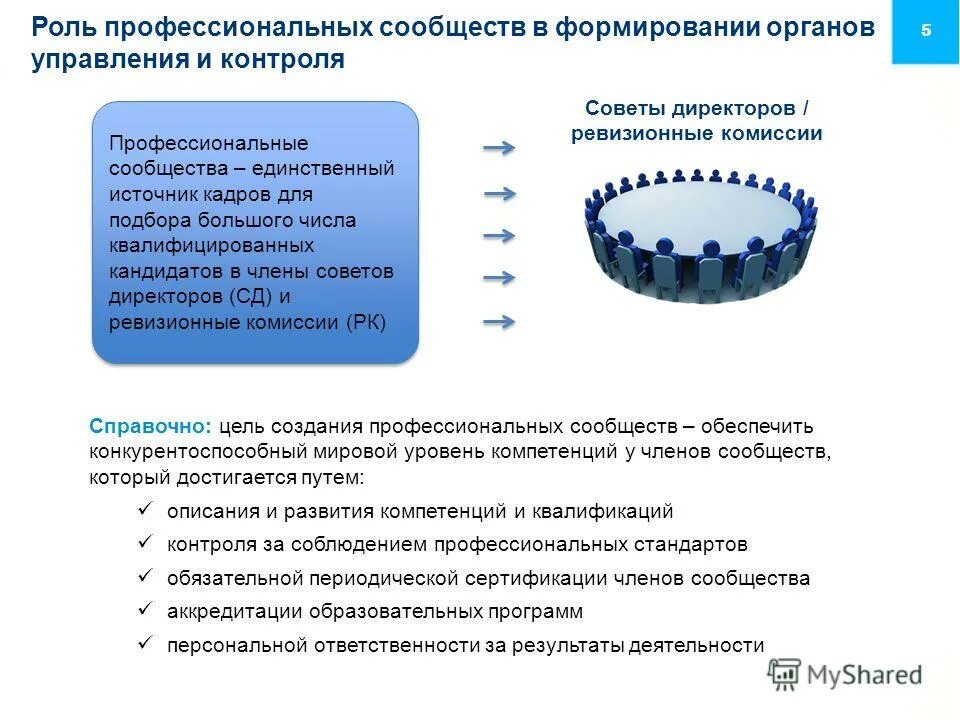 Роль профессиональных сообществ в формировании органов управления и контроля

5

Профессиональные сообщества – единственный источник кадров для подбора большого числа квалифицированных кандидатов в члены советов директоров (СД) и ревизионные комиссии (РК)

Советы директоров / ревизионные комиссии

Справочно: цель создания профессиональных сообществ – обеспечить конкурентоспособный мировой уровень компетенций у членов сообществ, который достигается путем:

✓ описания и развития компетенций и квалификаций
✓ контроля за соблюдением профессиональных стандартов
✓ обязательной периодической сертификации членов сообщества
✓ аккредитации образовательных программ
✓ персональной ответственности за результаты деятельности

MyShared